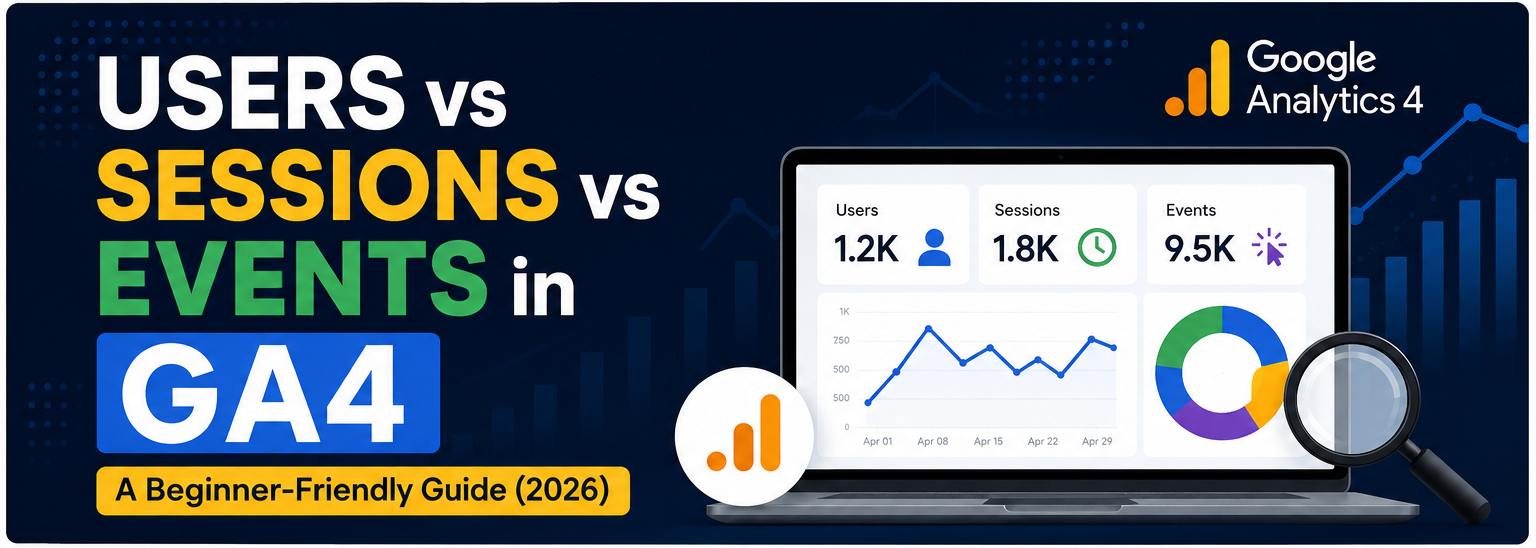 USERS vs SESSIONS vs EVENTS in GA4

A Beginner-Friendly Guide (2026)

Google Analytics 4

Users 1.2K

Sessions 1.8K

Events 9.5K

1K
750
500
500
0

Apr 01 Apr 08 Apr 15 Apr 22 Apr 29